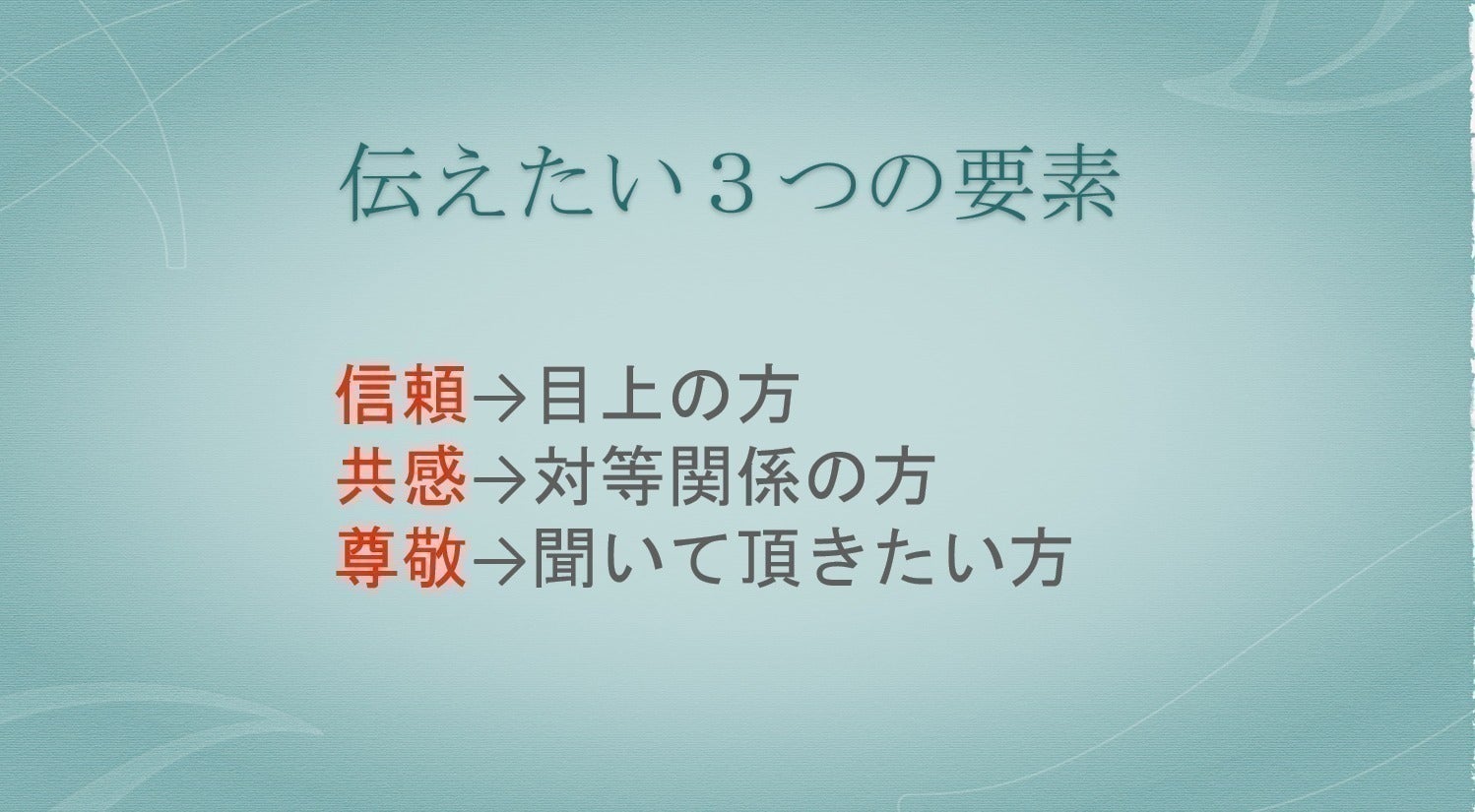 伝えたい３つの要素

信頼→目上の方
共感→対等関係の方
尊敬→聞いて頂きたい方